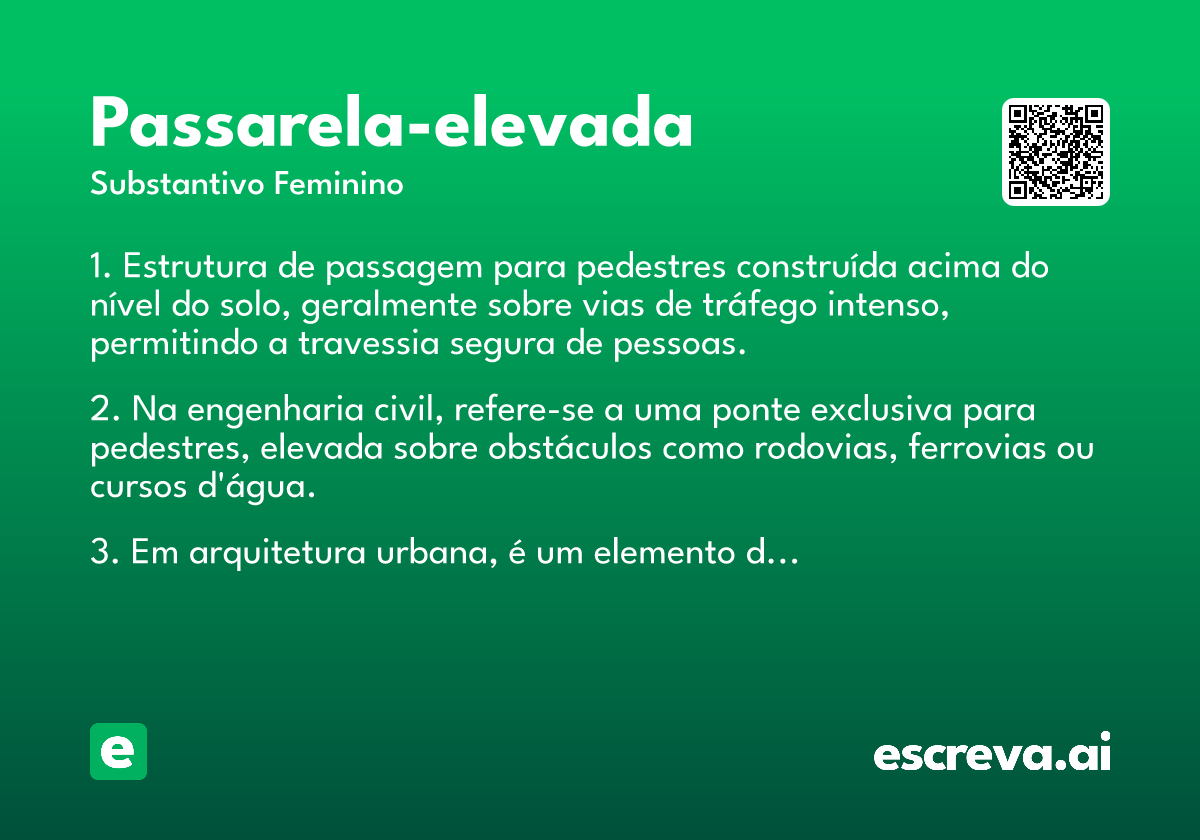 Passarela-elevada
Substantivo Feminino

1. Estrutura de passagem para pedestres construída acima do nível do solo, geralmente sobre vias de tráfego intenso, permitindo a travessia segura de pessoas.

2. Na engenharia civil, refere-se a uma ponte exclusiva para pedestres, elevada sobre obstáculos como rodovias, ferrovias ou cursos d'água.

3. Em arquitetura urbana, é um elemento d...

e

escreva.ai